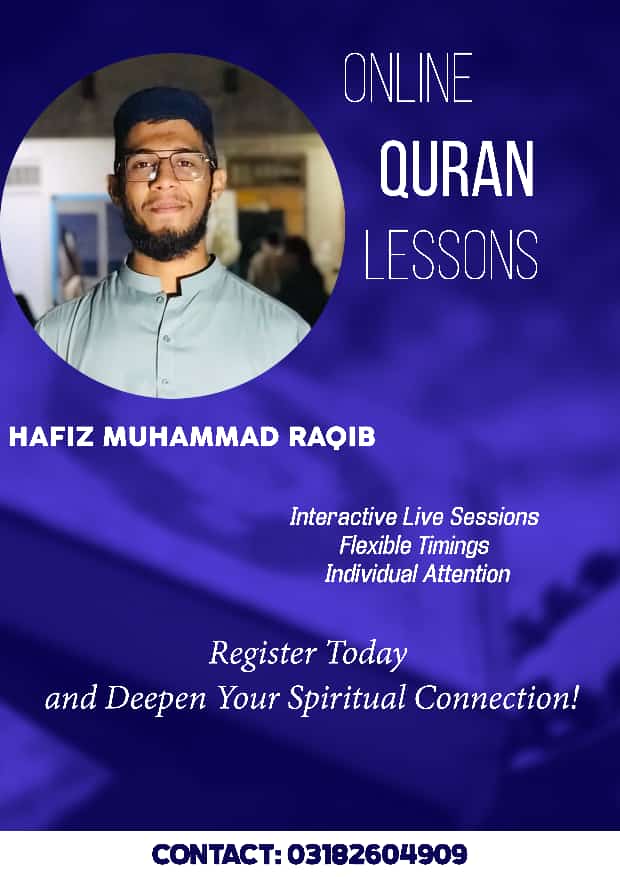 ONLINE
QURAN
LESSONS

HAFIZ MUHAMMAD RAQIB

Interactive Live Sessions
Flexible Timings
Individual Attention

Register Today
and Deepen Your Spiritual Connection!

CONTACT: 03182604909